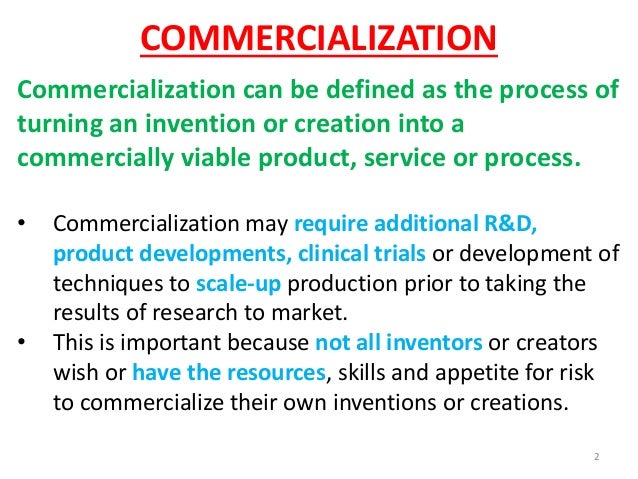 COMMERCIALIZATION

Commercialization can be defined as the process of turning an invention or creation into a commercially viable product, service or process.

• Commercialization may require additional R&D, product developments, clinical trials or development of techniques to scale-up production prior to taking the results of research to market.
• This is important because not all inventors or creators wish or have the resources, skills and appetite for risk to commercialize their own inventions or creations.

2